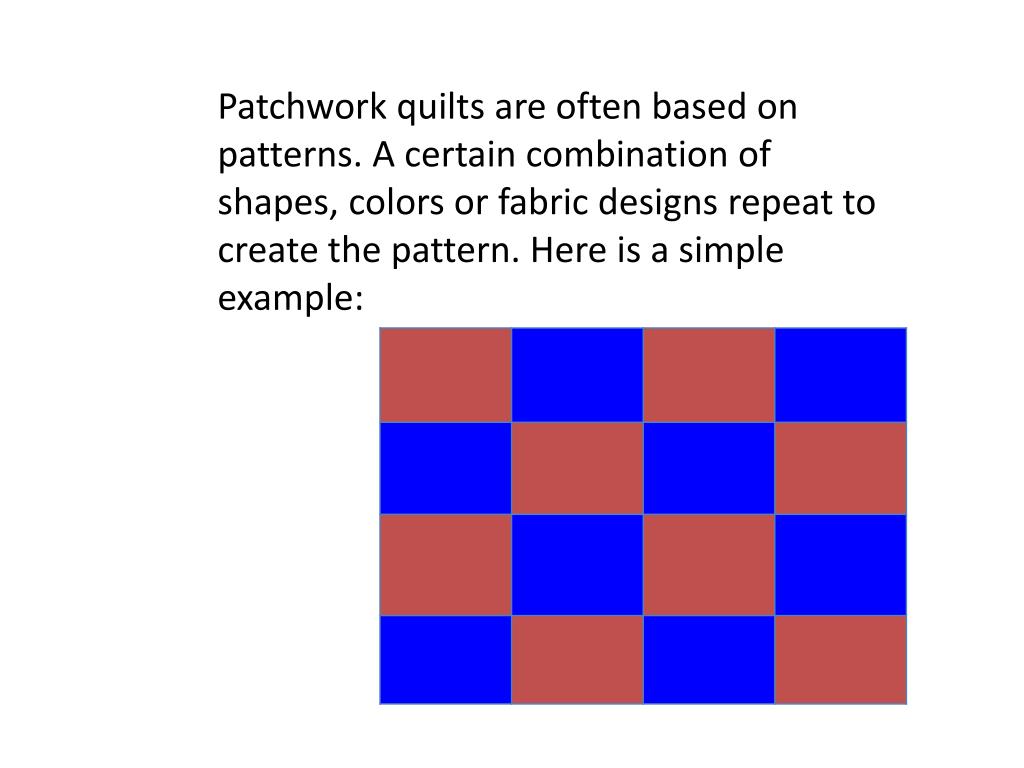 Patchwork quilts are often based on patterns. A certain combination of shapes, colors or fabric designs repeat to create the pattern. Here is a simple example: